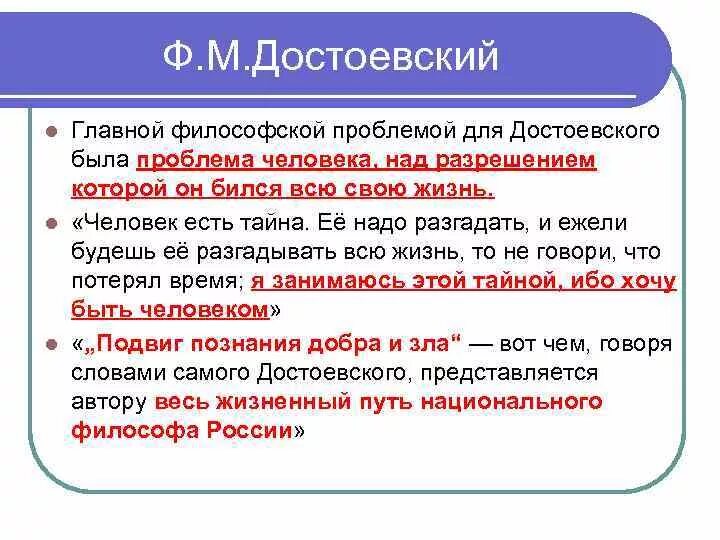 Ф.М.Достоевский

Главной философской проблемой для Достоевского была проблема человека, над разрешением которой он бился всю свою жизнь.

«Человек есть тайна. Её надо разгадать, и ежели будешь её разгадывать всю жизнь, то не говори, что потерял время; я занимаюсь этой тайной, ибо хочу быть человеком»

«„Подвиг познания добра и зла“ — вот чем, говоря словами самого Достоевского, представляется автору весь жизненный путь национального философа России»